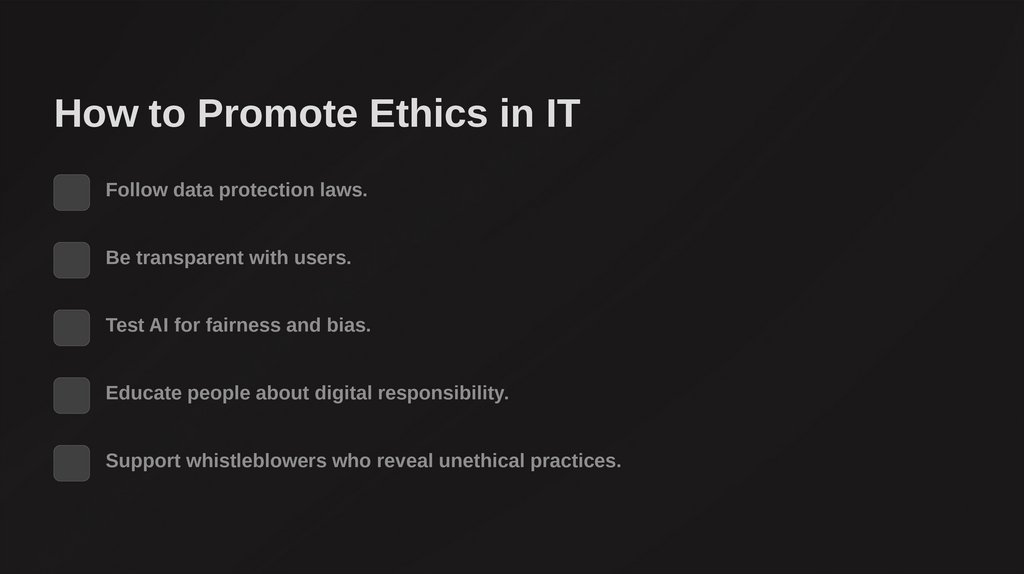 How to Promote Ethics in IT

Follow data protection laws.

Be transparent with users.

Test AI for fairness and bias.

Educate people about digital responsibility.

Support whistleblowers who reveal unethical practices.